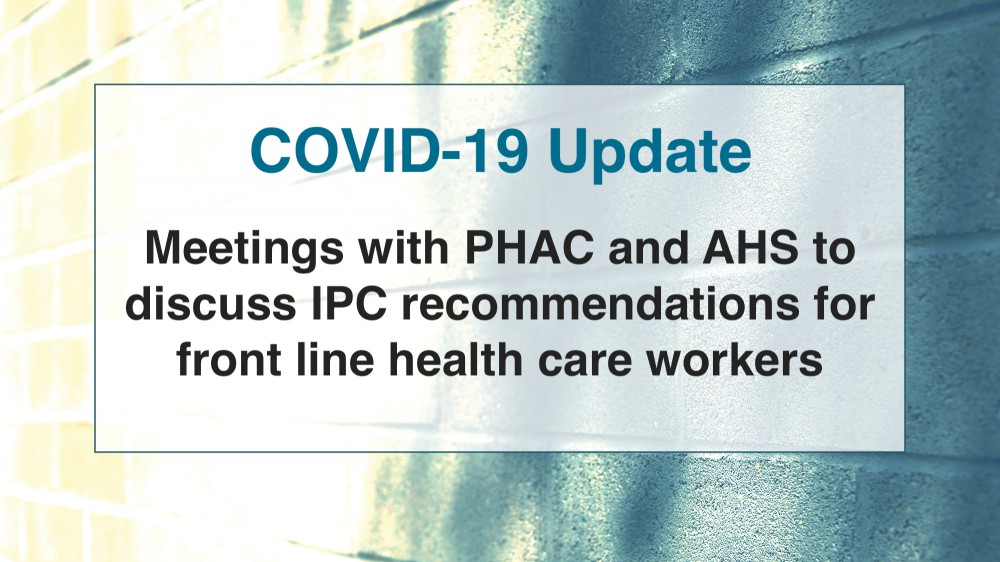 COVID-19 Update

Meetings with PHAC and AHS to discuss IPC recommendations for front line health care workers